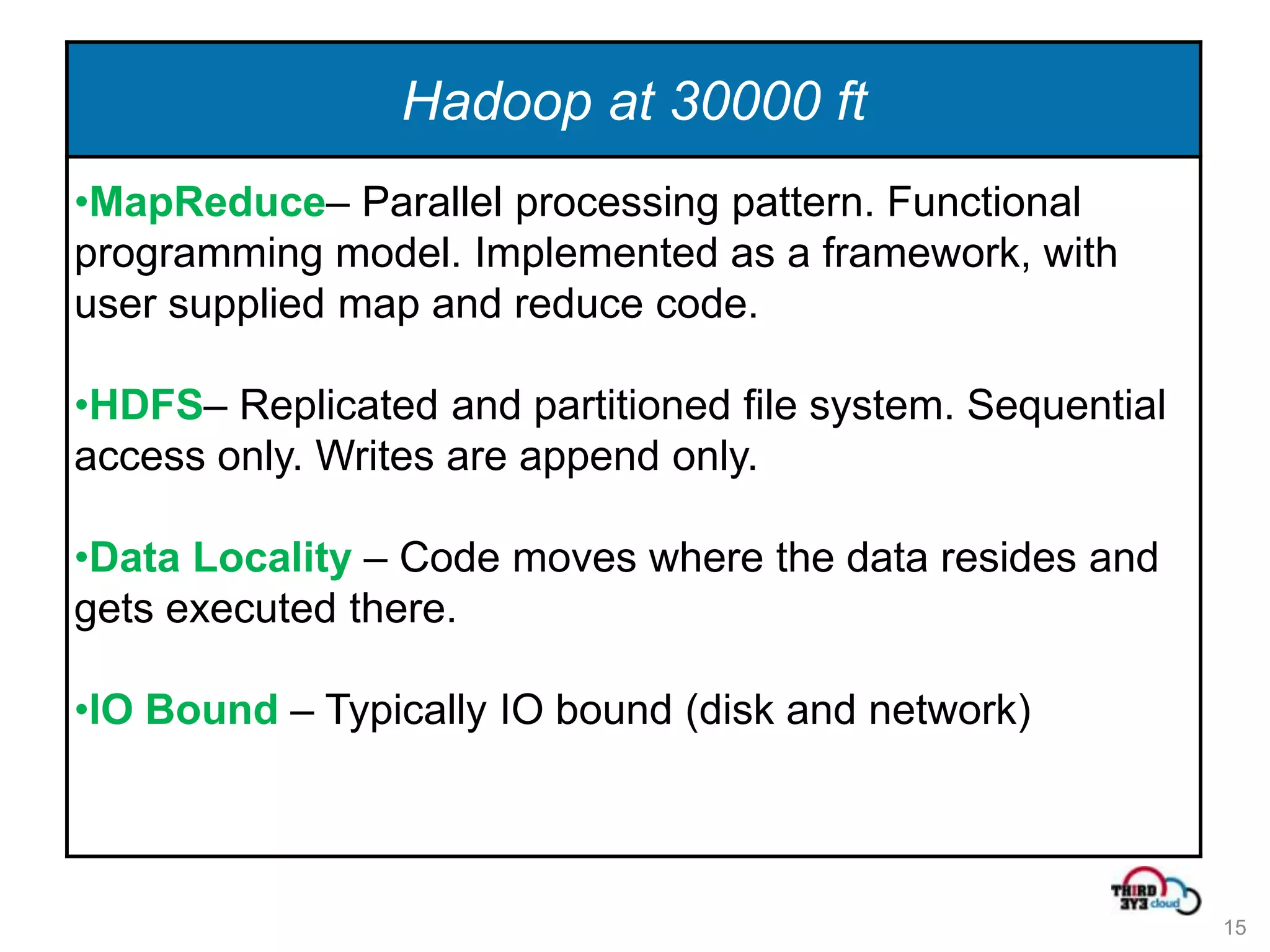 Hadoop at 30000 ft

•MapReduce– Parallel processing pattern. Functional programming model. Implemented as a framework, with user supplied map and reduce code.

•HDFS– Replicated and partitioned file system. Sequential access only. Writes are append only.

•Data Locality – Code moves where the data resides and gets executed there.

•IO Bound – Typically IO bound (disk and network)

THIRD EYE cloud

15